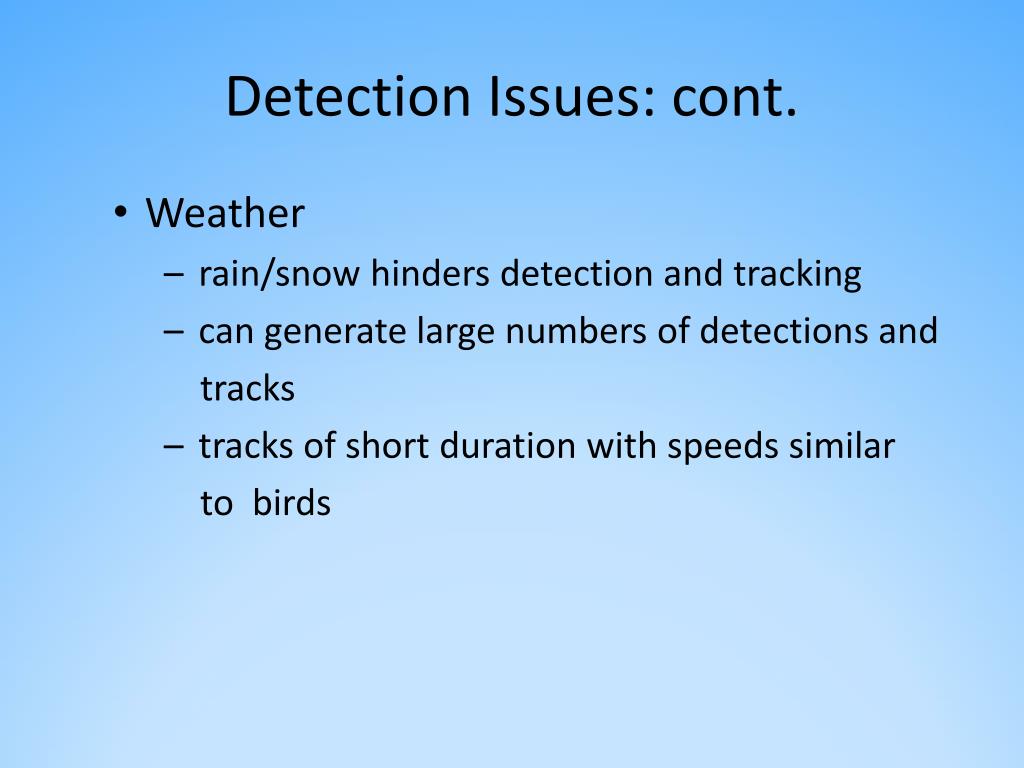 Detection Issues: cont.

• Weather
  – rain/snow hinders detection and tracking
  – can generate large numbers of detections and tracks
  – tracks of short duration with speeds similar to birds